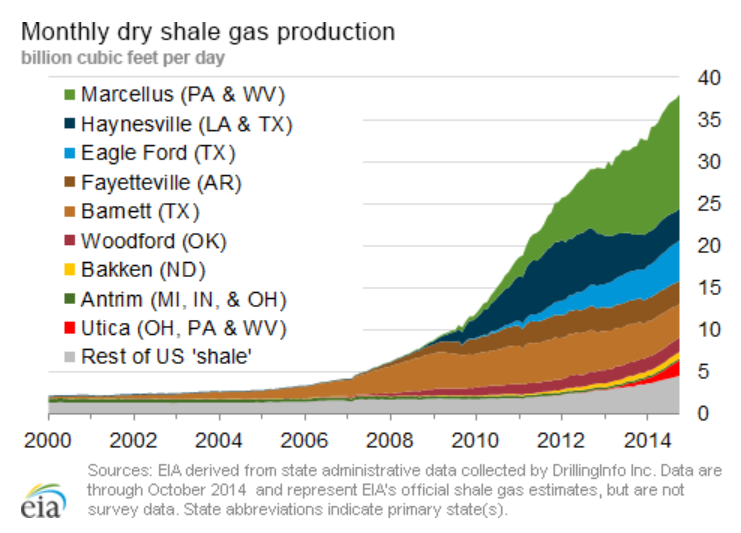 Monthly dry shale gas production
billion cubic feet per day

Marcellus (PA & WV)
Haynesville (LA & TX)
Eagle Ford (TX)
Fayetteville (AR)
Bamett (TX)
Woodford (OK)
Bakken (ND)
Antrim (MI, IN, & OH)
Utica (OH, PA & WV)
Rest of US 'shale'

40
35
30
25
20
15
10
5
0

2000
2002
2004
2006
2008
2010
2012
2014

Sources: EIA derived from state administrative data collected by DrillingInfo Inc. Data are through October 2014 and represent EIA's official shale gas estimates, but are not survey data. State abbreviations indicate primary state(s).

eia